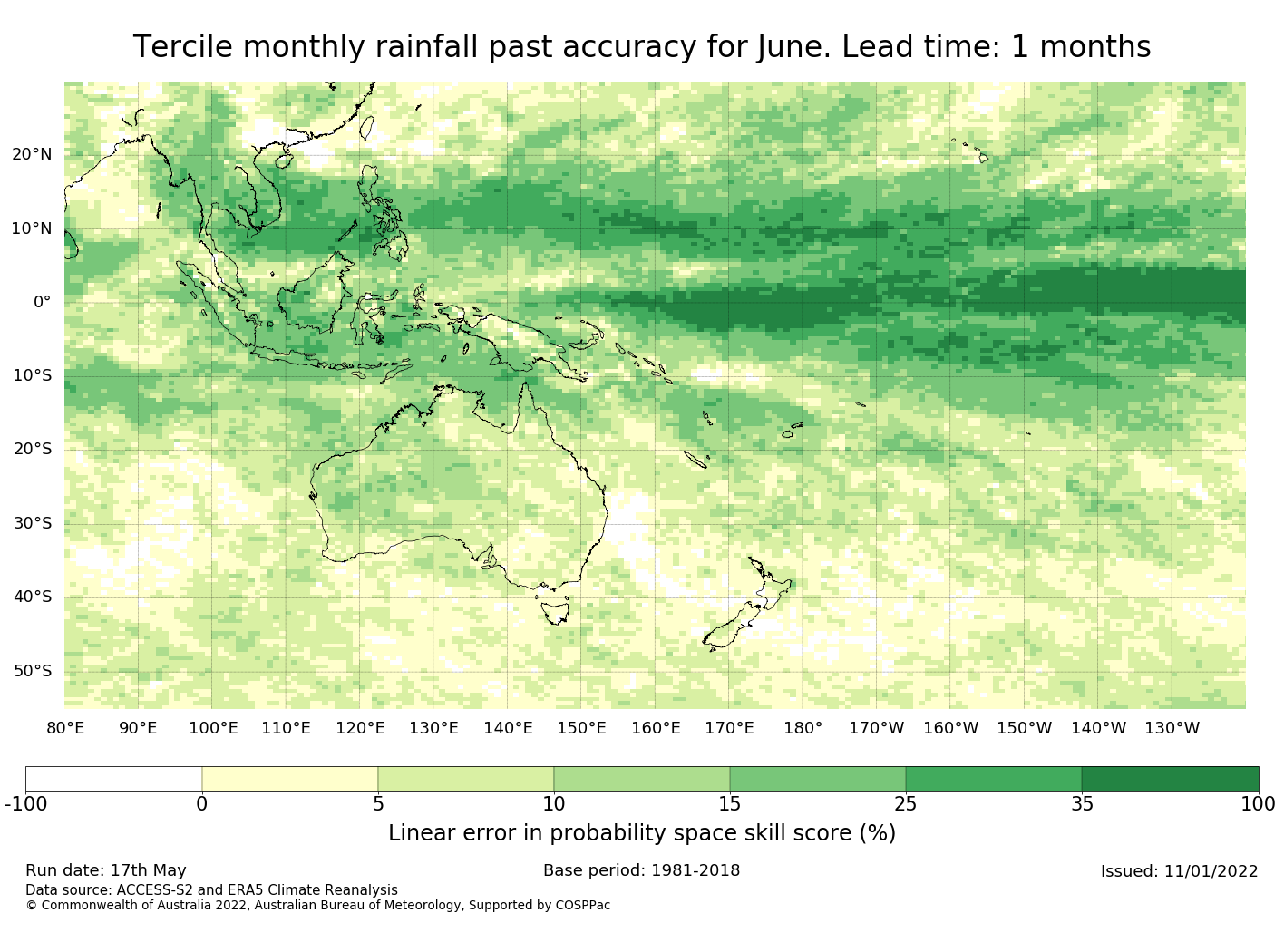 Tercile monthly rainfall past accuracy for June. Lead time: 1 months

20°N
10°N
0°
10°S
20°S
30°S
40°S
50°S

80°E 90°E 100°E 110°E 120°E 130°E 140°E 150°E 160°E 170°E 180° 170°W 160°W 150°W 140°W 130°W

-100 0 5 10 15 25 35 100

Linear error in probability space skill score (%)

Run date: 17th May
Base period: 1981-2018
Issued: 11/01/2022
Data source: ACCESS-S2 and ERA5 Climate Reanalysis
© Commonwealth of Australia 2022, Australian Bureau of Meteorology, Supported by COSPPac